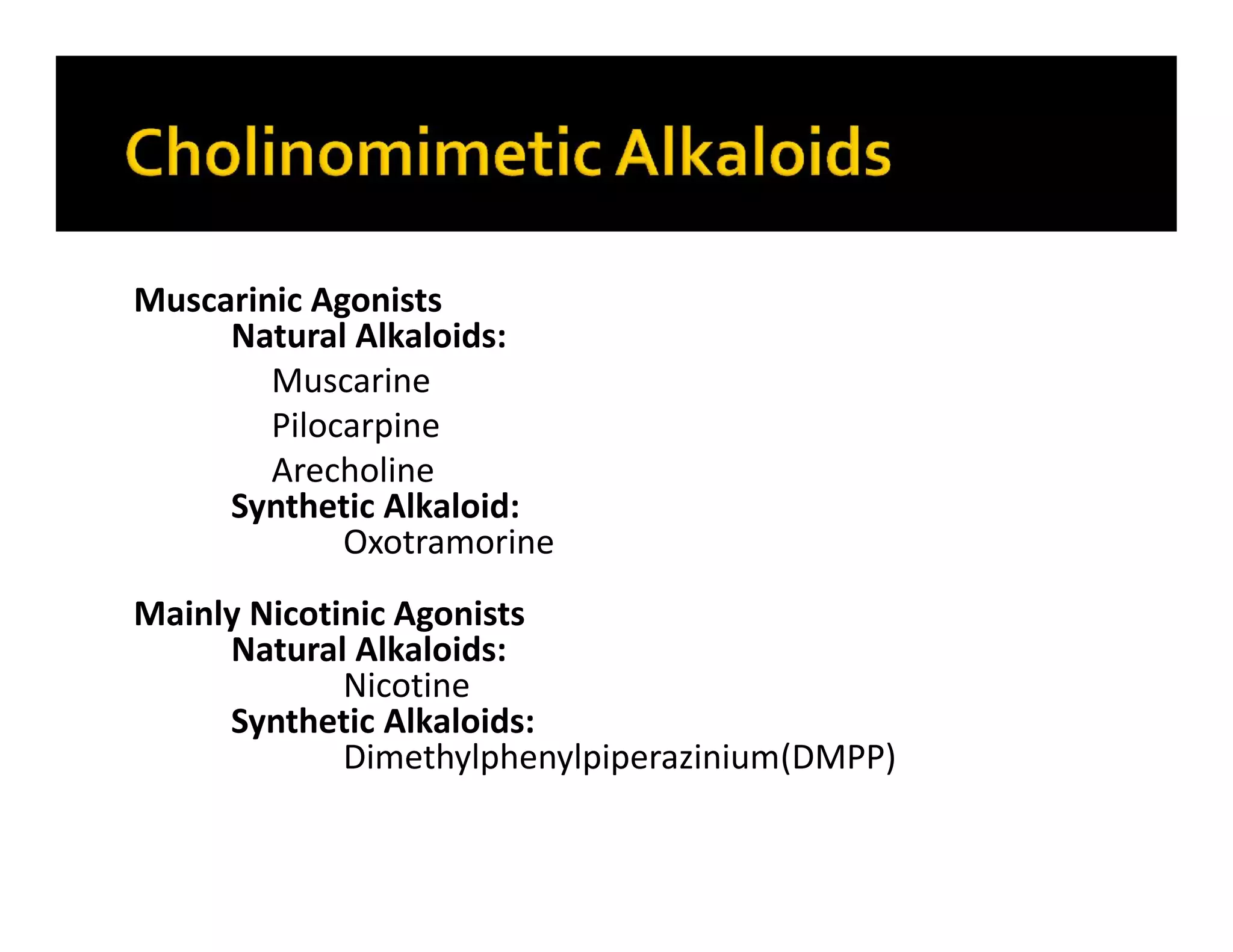 Cholinomimetic Alkaloids

Muscarinic Agonists
Natural Alkaloids:
Muscarine
Pilocarpine
Arecholine
Synthetic Alkaloid:
Oxotramorine

Mainly Nicotinic Agonists
Natural Alkaloids:
Nicotine
Synthetic Alkaloids:
Dimethylphenylpiperazinium(DMPP)